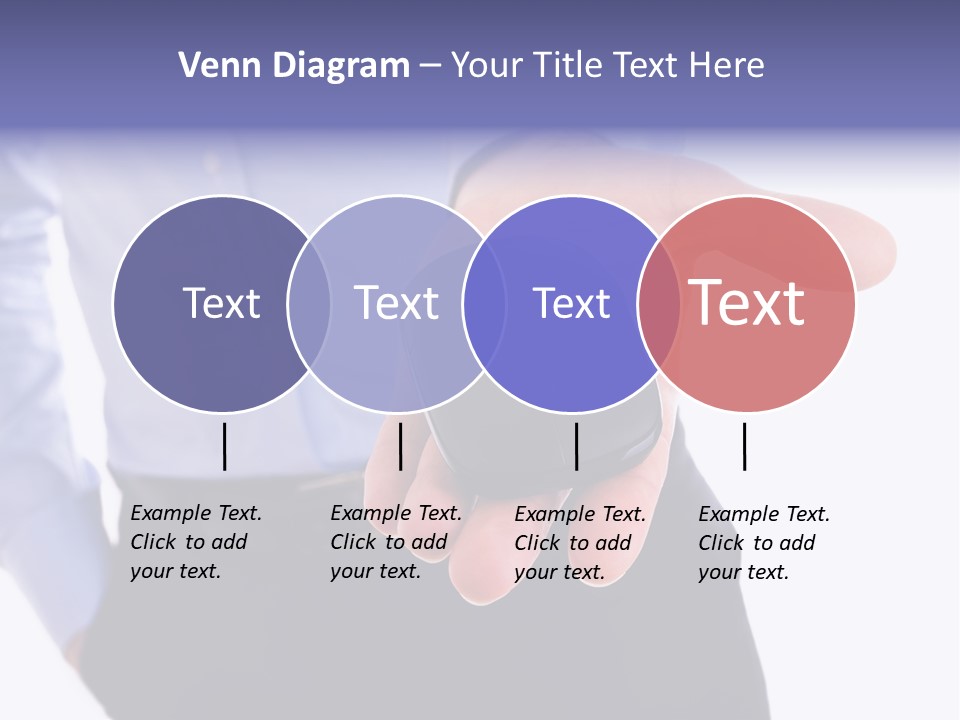 Venn Diagram – Your Title Text Here

Text

Text

Text

Text

Example Text. Click to add your text.

Example Text. Click to add your text.

Example Text. Click to add your text.

Example Text. Click to add your text.